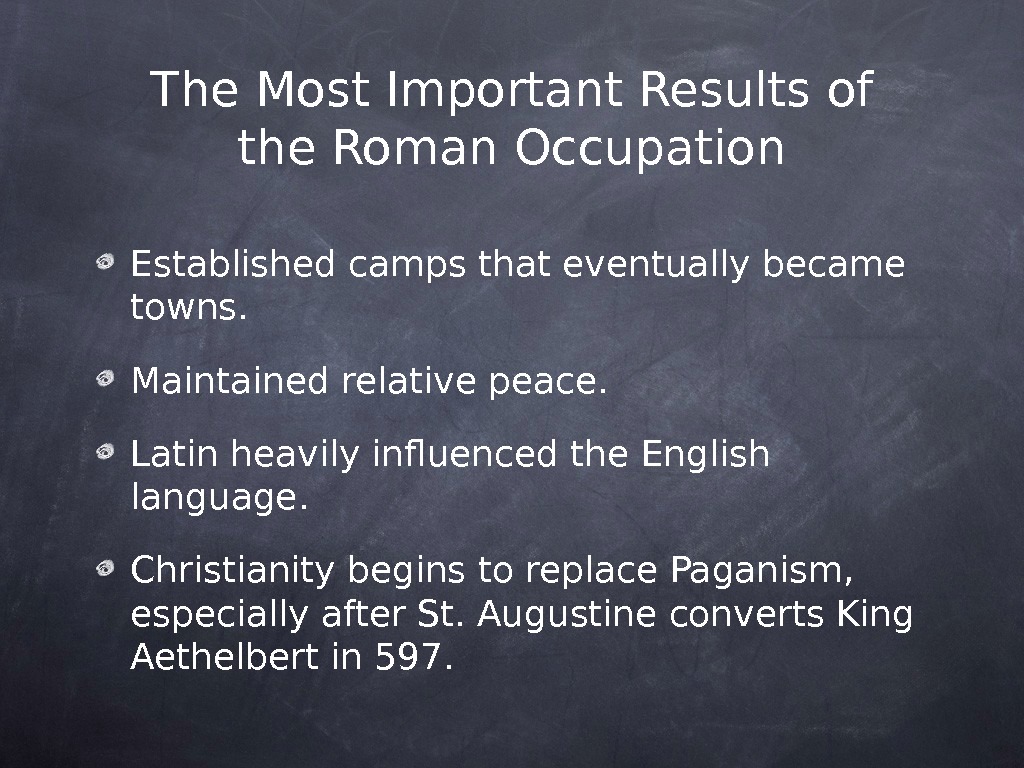 The Most Important Results of the Roman Occupation

Established camps that eventually became towns.

Maintained relative peace.

Latin heavily influenced the English language.

Christianity begins to replace Paganism, especially after St. Augustine converts King Aethelbert in 597.